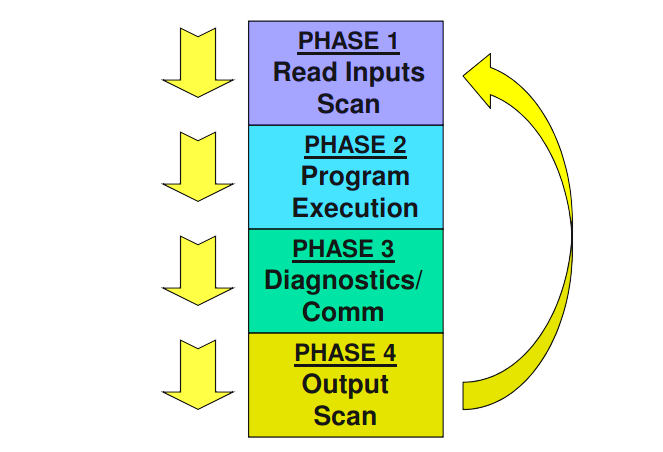 PHASE 1
Read Inputs Scan

PHASE 2
Program Execution

PHASE 3
Diagnostics/ Comm

PHASE 4
Output Scan